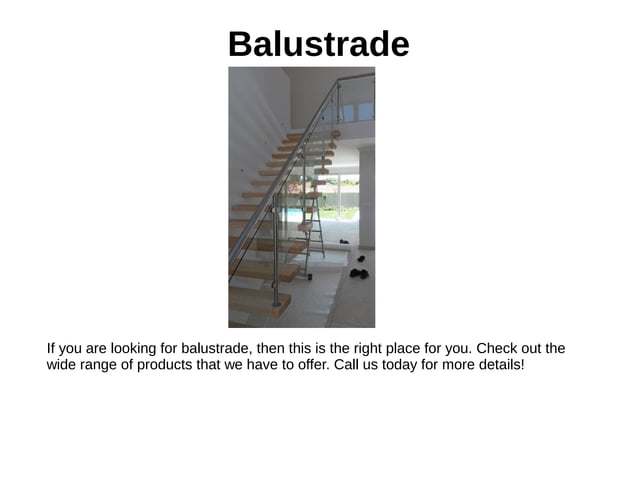 Balustrade

If you are looking for balustrade, then this is the right place for you. Check out the wide range of products that we have to offer. Call us today for more details!